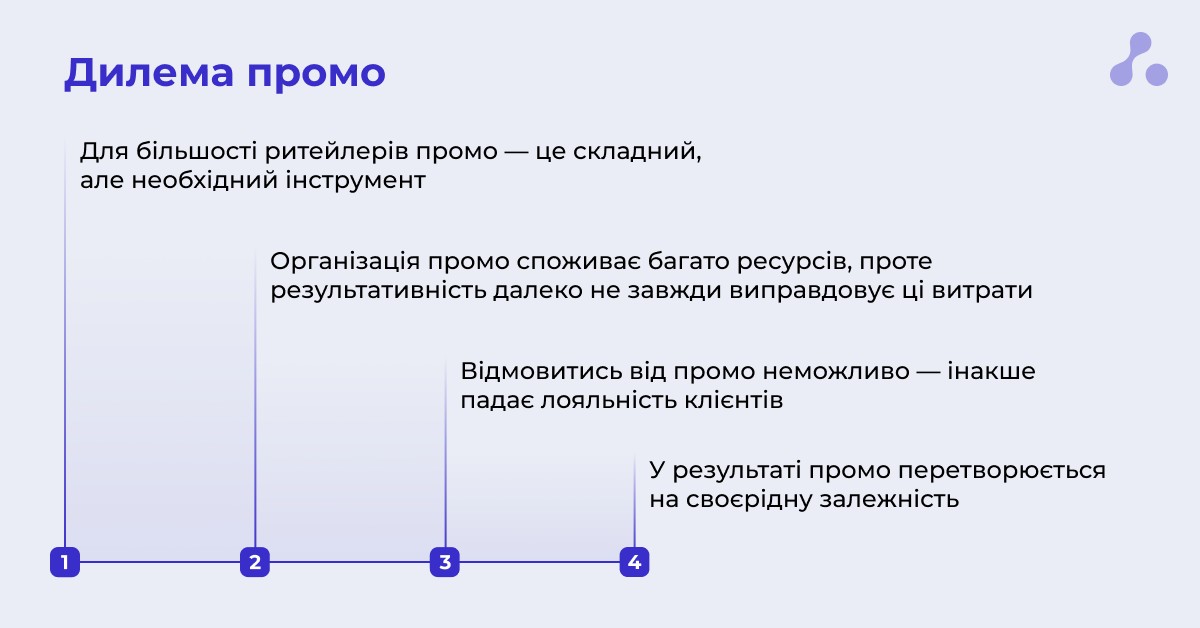 Дилема промо

Для більшості ритейлерів промо — це складний, але необхідний інструмент

Організація промо споживає багато ресурсів, проте результативність далеко не завжди виправдовує ці витрати

Відмовитись від промо неможливо — інакше падає лояльність клієнтів

У результаті промо перетворюється на своєрідну залежність

1

2

3

4